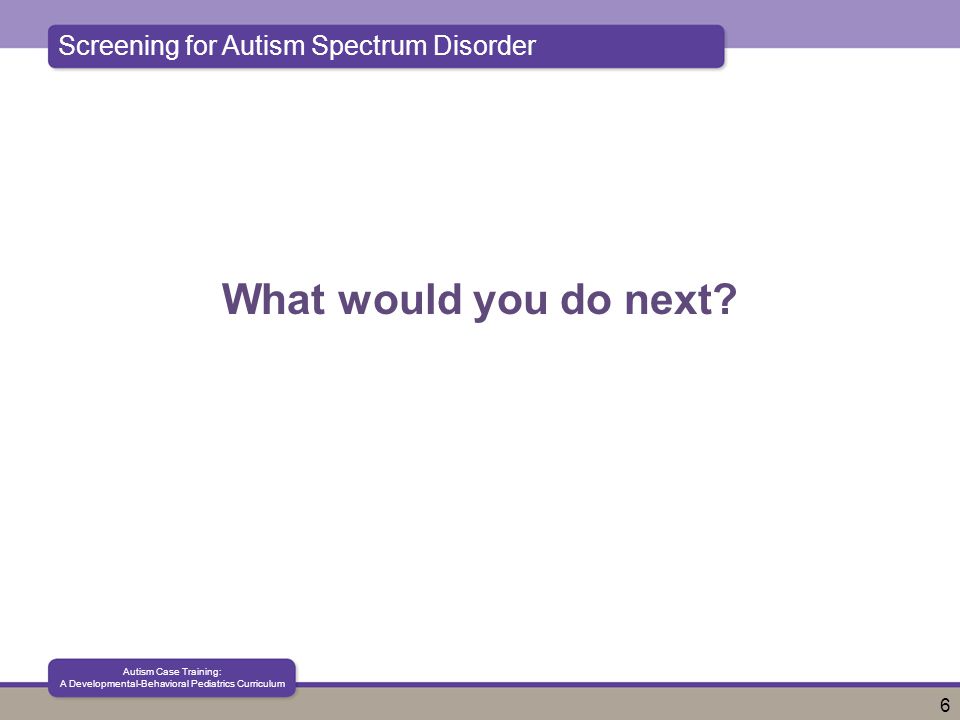 Screening for Autism Spectrum Disorder

What would you do next?

Autism Case Training:
A Developmental-Behavioral Pediatrics Curriculum

6